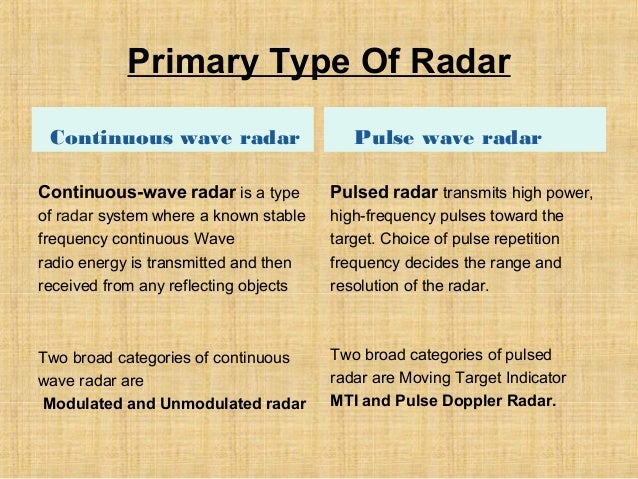 Primary Type Of Radar

Continuous wave radar

Continuous-wave radar is a type of radar system where a known stable frequency continuous Wave radio energy is transmitted and then received from any reflecting objects

Two broad categories of continuous wave radar are
Modulated and Unmodulated radar

Pulse wave radar

Pulsed radar transmits high power, high-frequency pulses toward the target. Choice of pulse repetition frequency decides the range and resolution of the radar.

Two broad categories of pulsed radar are Moving Target Indicator MTI and Pulse Doppler Radar.